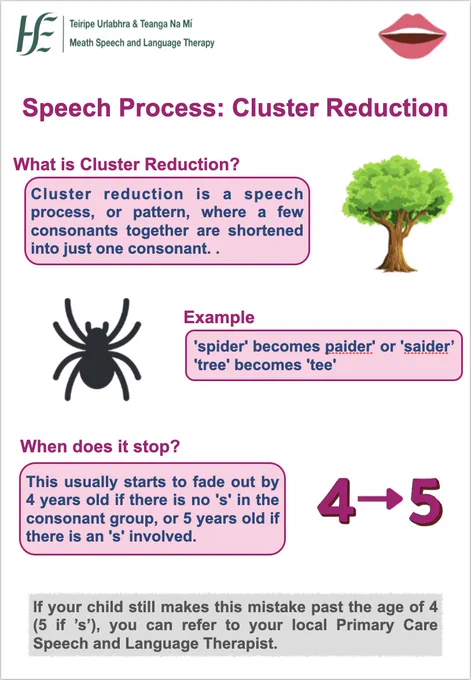 HSE
Teiripe Urlabhra & Teanga Na Mí
Meath Speech and Language Therapy

Speech Process: Cluster Reduction

What is Cluster Reduction?

Cluster reduction is a speech process, or pattern, where a few consonants together are shortened into just one consonant. .

Example

'spider' becomes paider' or 'saider'
'tree' becomes 'tee'

When does it stop?

This usually starts to fade out by 4 years old if there is no 's' in the consonant group, or 5 years old if there is an 's' involved.

4→5

If your child still makes this mistake past the age of 4 (5 if 's'), you can refer to your local Primary Care Speech and Language Therapist.